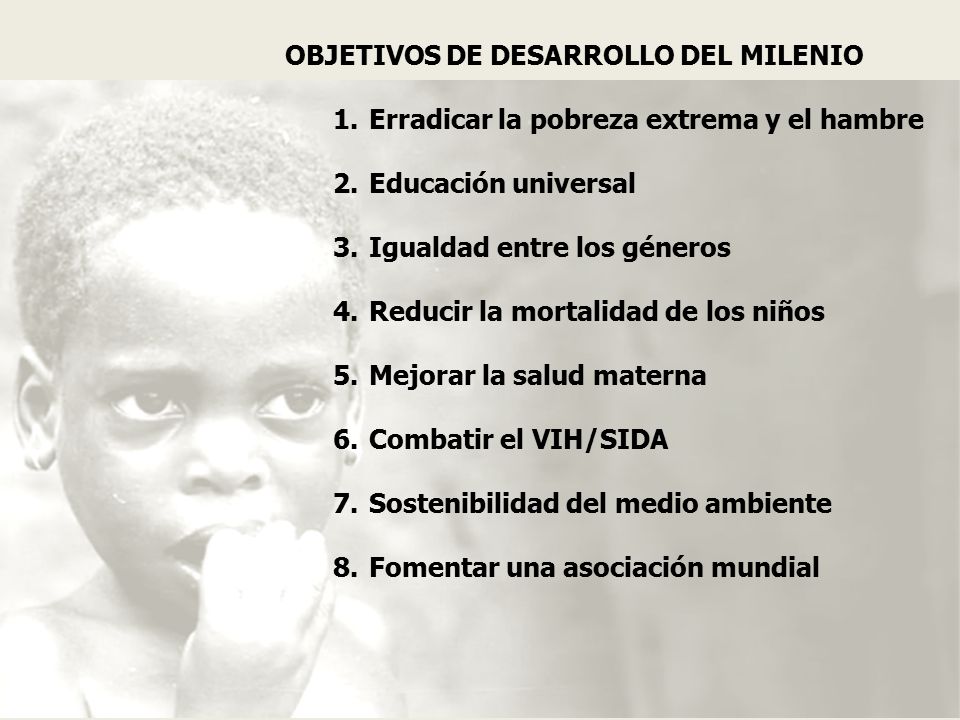 OBJETIVOS DE DESARROLLO DEL MILENIO

1. Erradicar la pobreza extrema y el hambre

2. Educación universal

3. Igualdad entre los géneros

4. Reducir la mortalidad de los niños

5. Mejorar la salud materna

6. Combatir el VIH/SIDA

7. Sostenibilidad del medio ambiente

8. Fomentar una asociación mundial